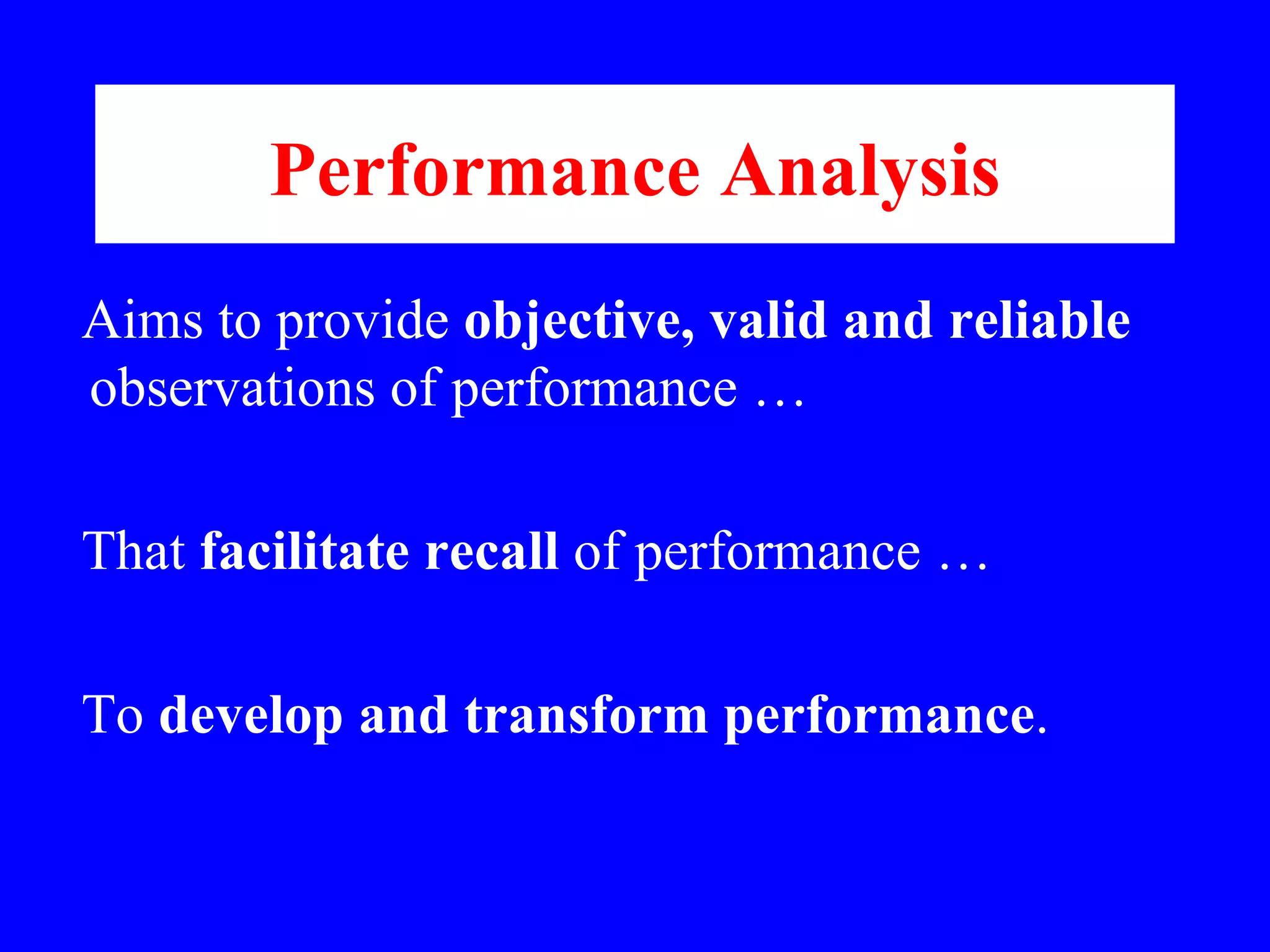 Performance Analysis

Aims to provide objective, valid and reliable observations of performance …

That facilitate recall of performance …

To develop and transform performance.